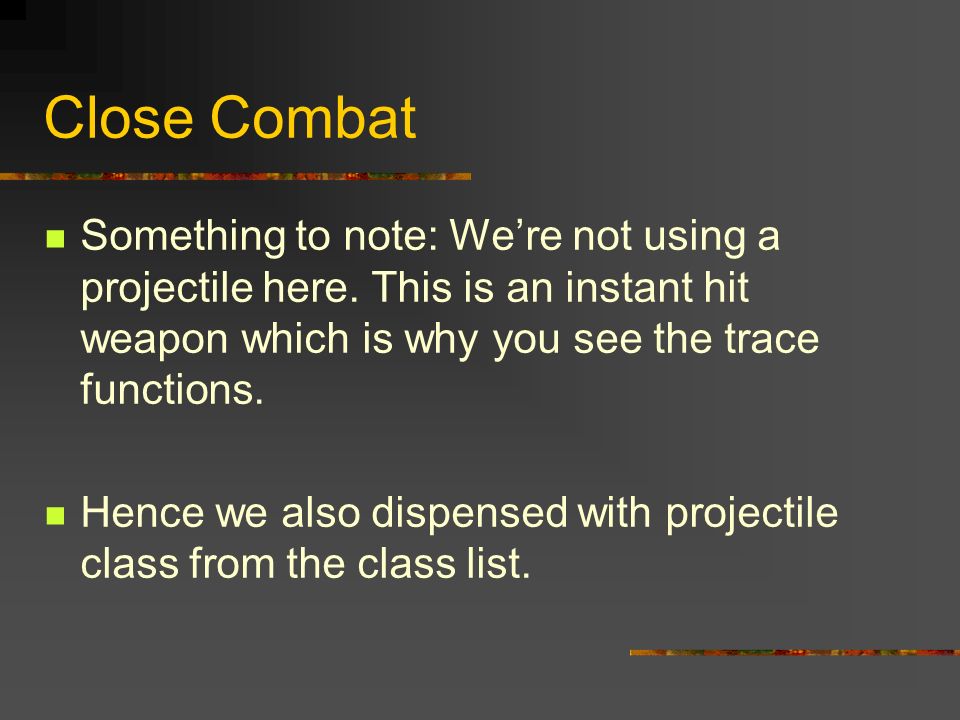 Close Combat

Something to note: We’re not using a projectile here. This is an instant hit weapon which is why you see the trace functions.

Hence we also dispensed with projectile class from the class list.